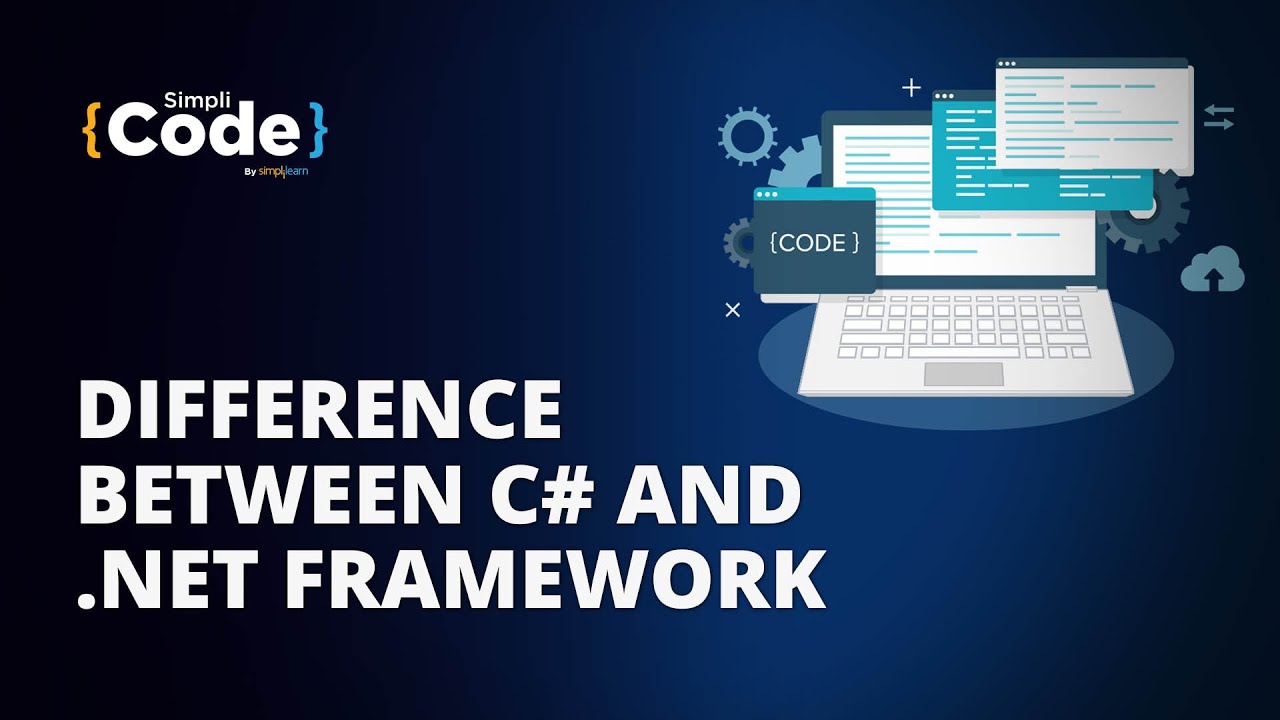 Simpli
{Code}
By simplilearn

{CODE}

DIFFERENCE BETWEEN C# AND .NET FRAMEWORK